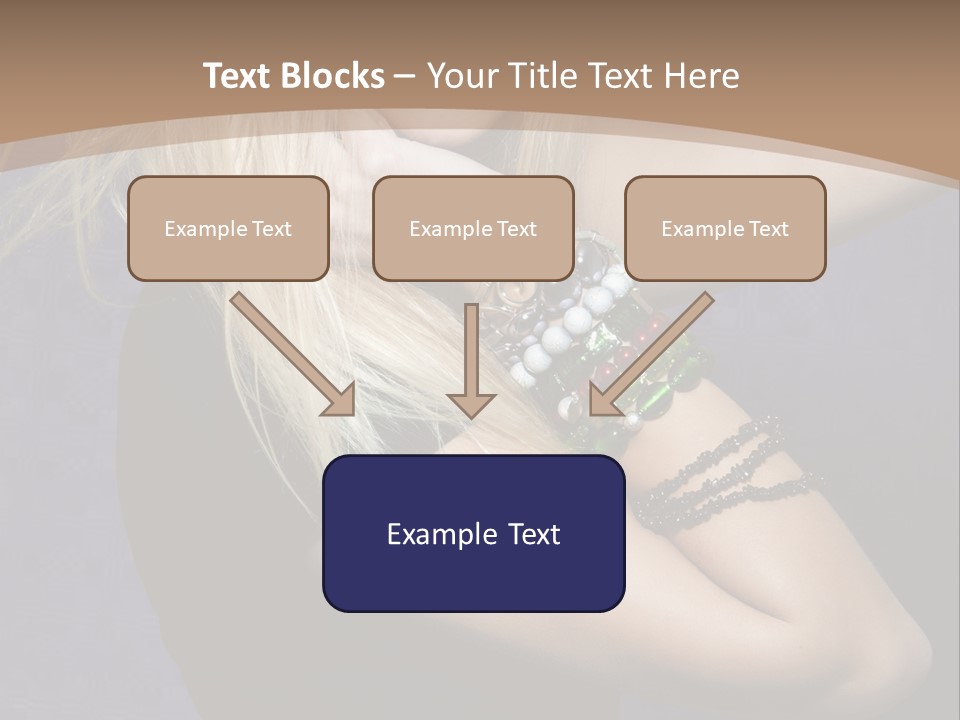 Text Blocks – Your Title Text Here

Example Text

Example Text

Example Text

Example Text